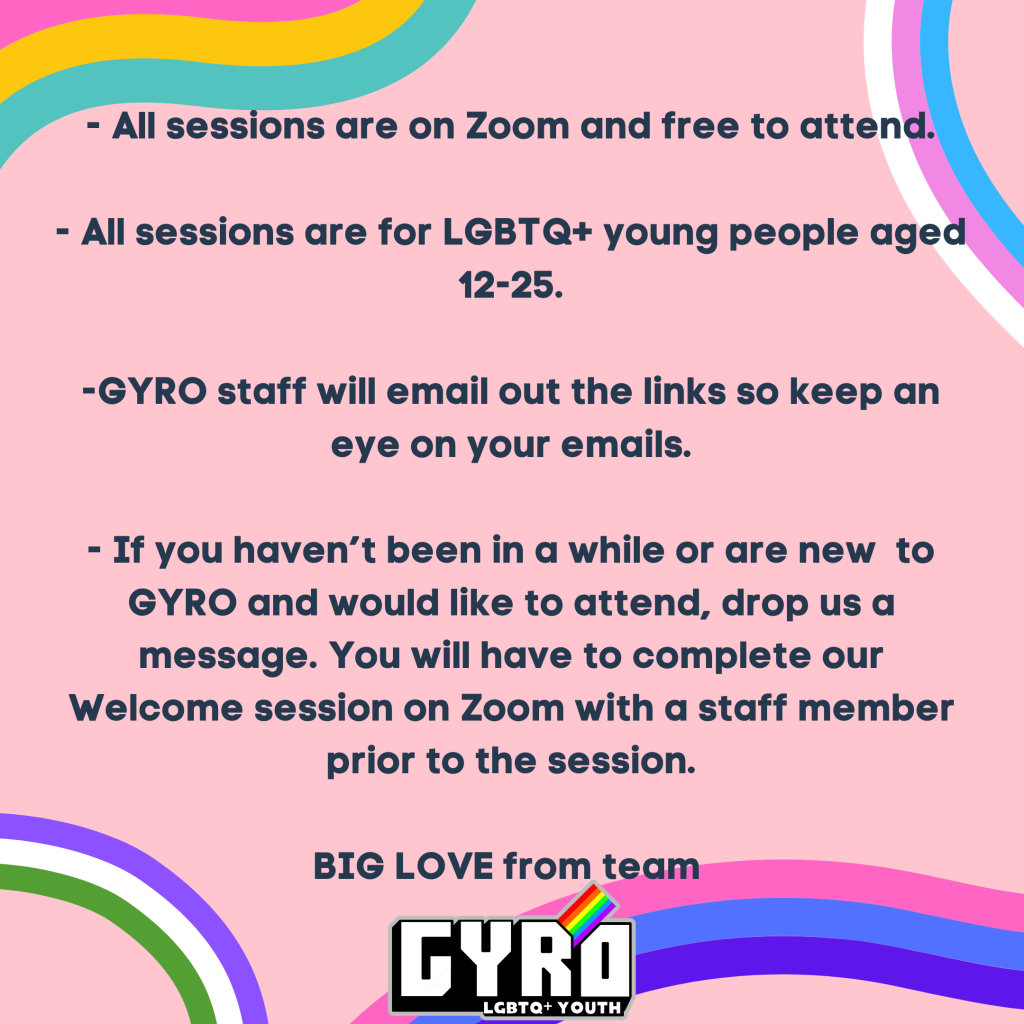 - All sessions are on Zoom and free to attend.

- All sessions are for LGBTQ+ young people aged 12-25.

-GYRO staff will email out the links so keep an eye on your emails.

- If you haven't been in a while or are new to GYRO and would like to attend, drop us a message. You will have to complete our Welcome session on Zoom with a staff member prior to the session.

BIG LOVE from team

GYRO
LGBTQ+ YOUTH